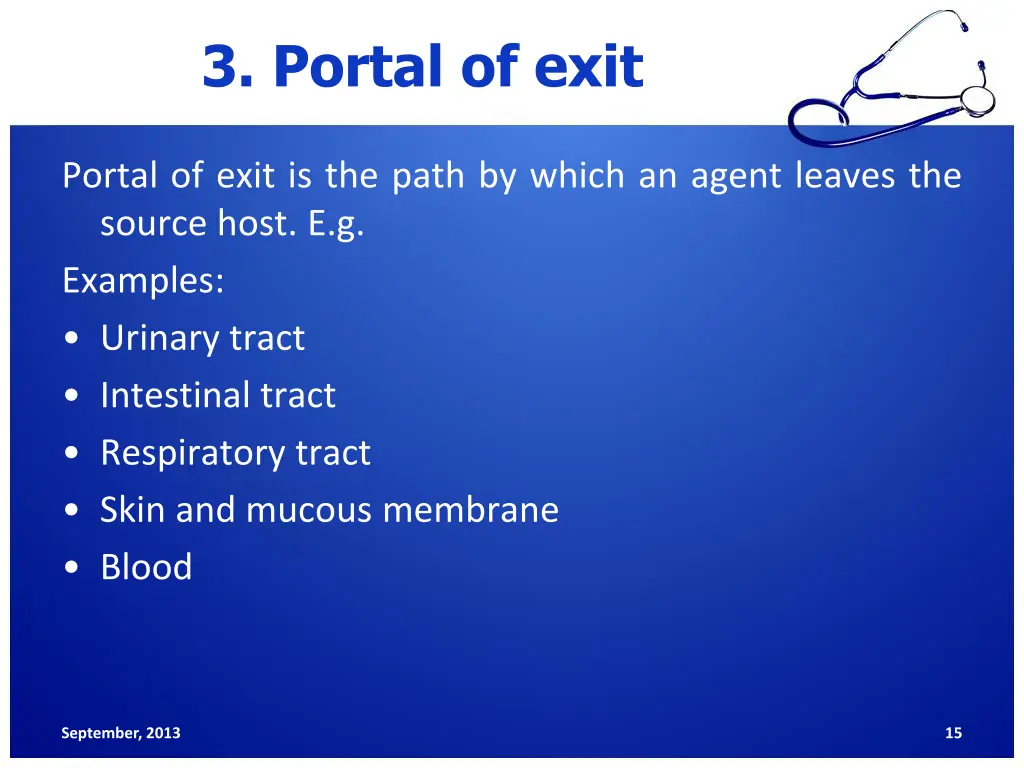 3. Portal of exit

Portal of exit is the path by which an agent leaves the source host. E.g.

Examples:

• Urinary tract
• Intestinal tract
• Respiratory tract
• Skin and mucous membrane
• Blood

September, 2013

15